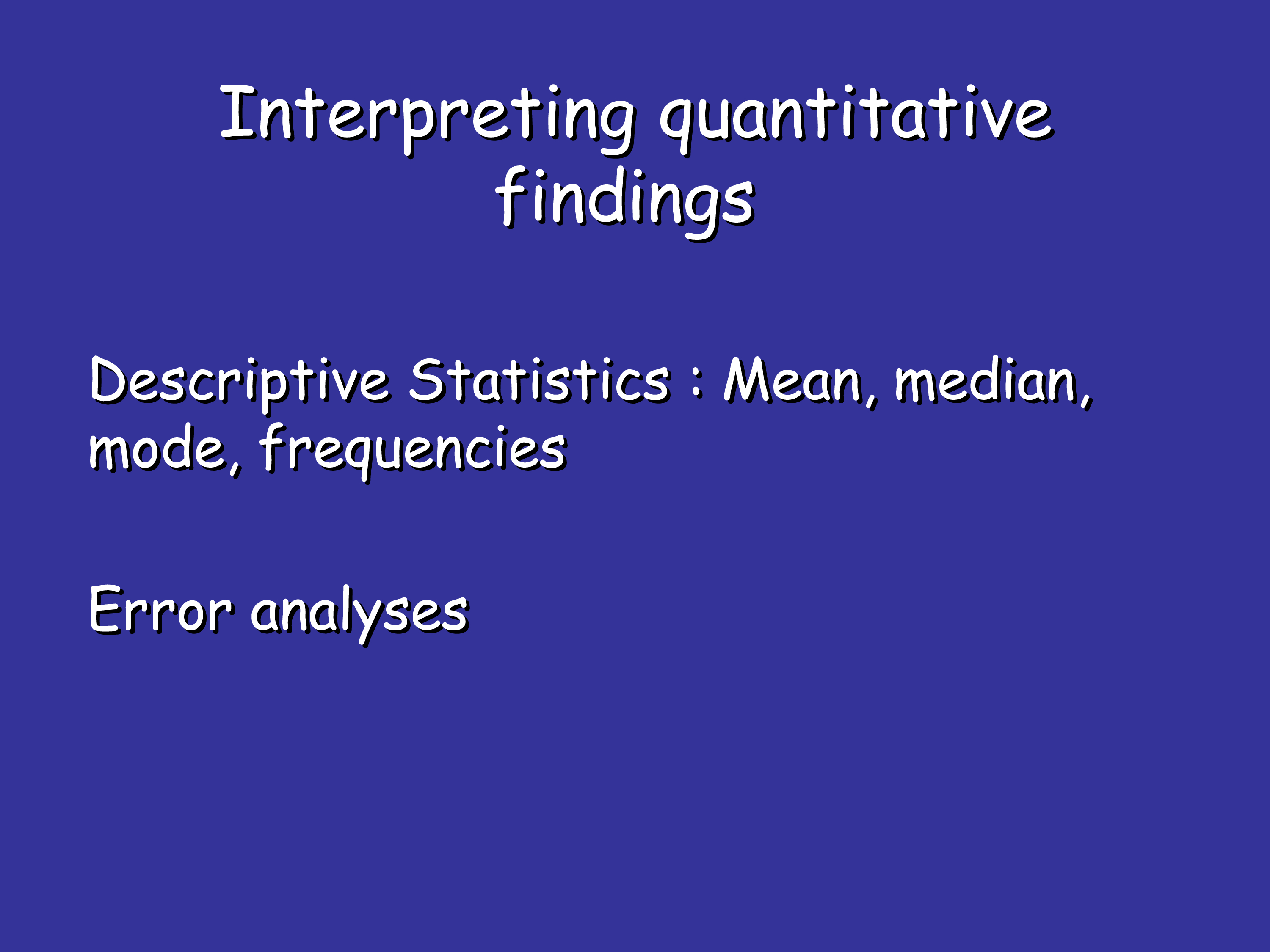 Interpreting quantitative findings

Descriptive Statistics : Mean, median, mode, frequencies

Error analyses